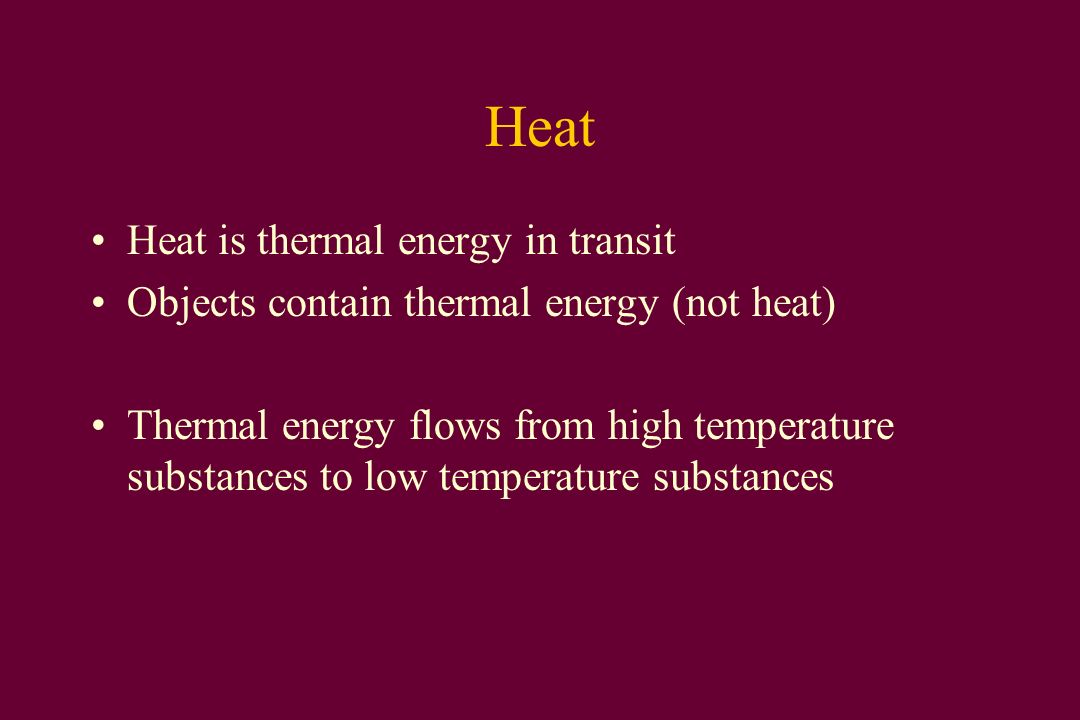 Heat

• Heat is thermal energy in transit
• Objects contain thermal energy (not heat)

• Thermal energy flows from high temperature substances to low temperature substances